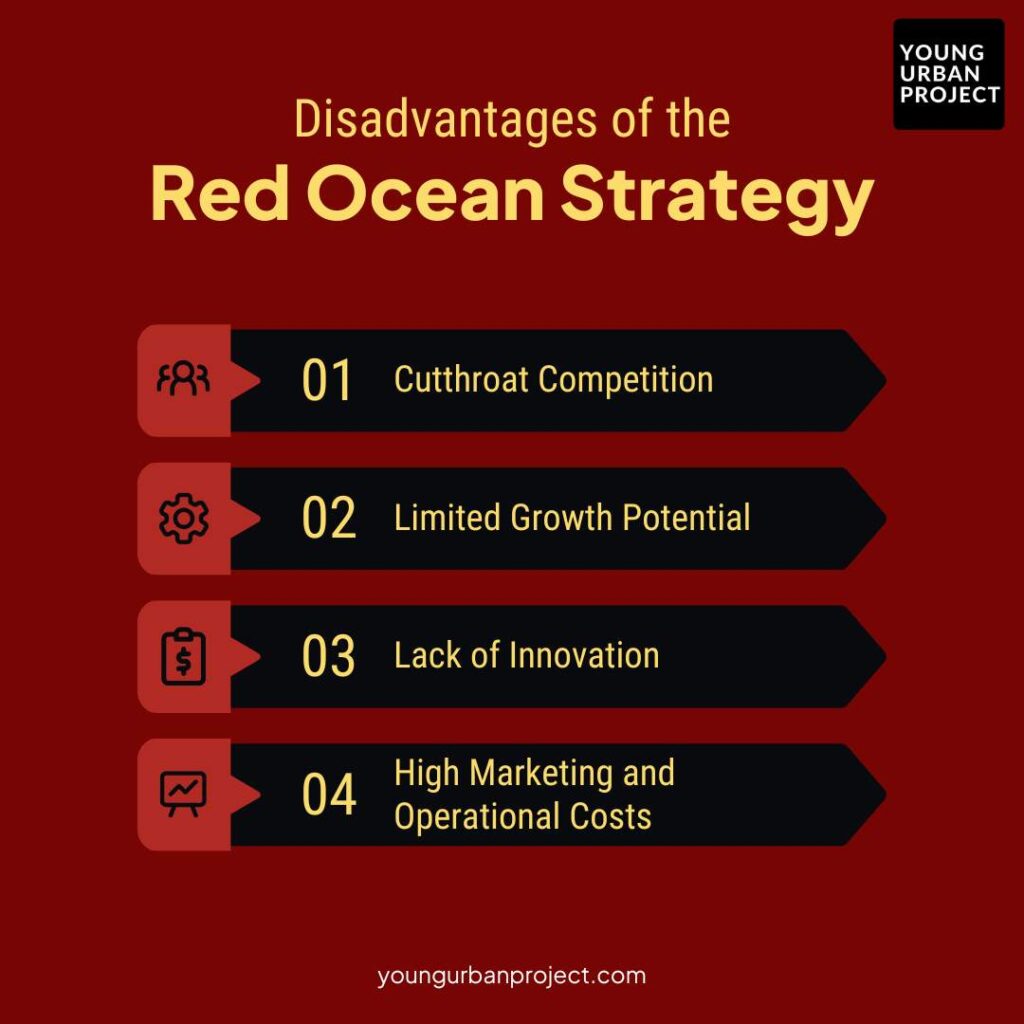 YOUNG URBAN PROJECT

Disadvantages of the
Red Ocean Strategy

01 Cutthroat Competition

02 Limited Growth Potential

03 Lack of Innovation

04 High Marketing and Operational Costs

youngurbanproject.com